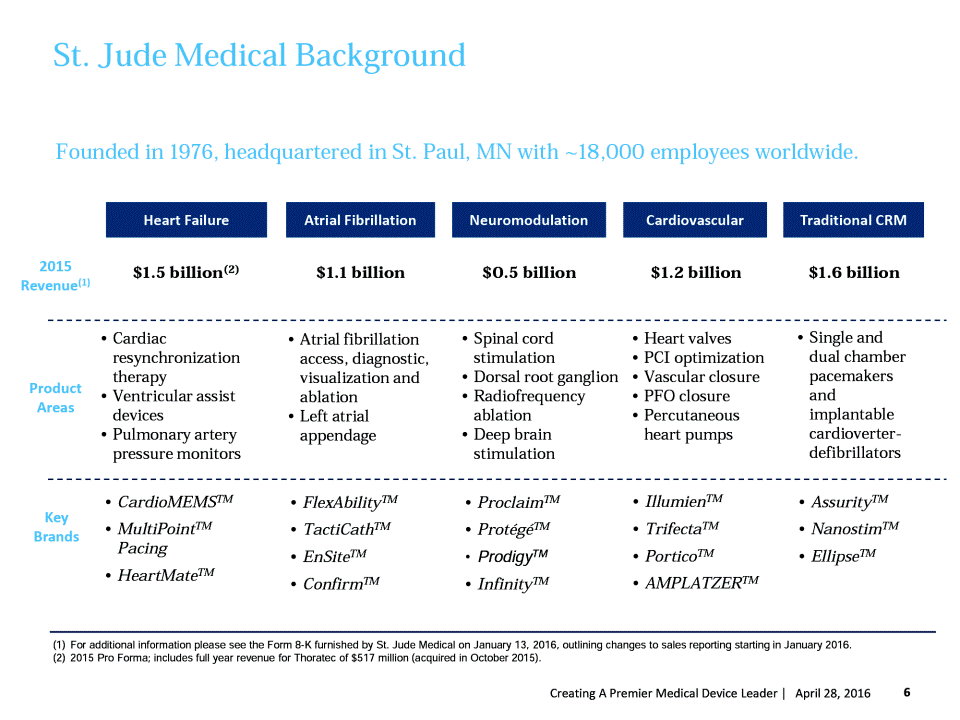 St. Jude Medical Background

Founded in 1976, headquartered in St. Paul, MN with ~18,000 employees worldwide.

| | Heart Failure | Atrial Fibrillation | Neuromodulation | Cardiovascular | Traditional CRM |
|---|---|---|---|---|---|
| 2015 Revenue$^{(1)}$ | \$1.5 billion$^{(2)}$ | \$1.1 billion | \$0.5 billion | \$1.2 billion | \$1.6 billion |
| Product Areas | • Cardiac resynchronization therapy • Ventricular assist devices • Pulmonary artery pressure monitors | • Atrial fibrillation access, diagnostic, visualization and ablation • Left atrial appendage | • Spinal cord stimulation • Dorsal root ganglion • Radiofrequency ablation • Deep brain stimulation | • Heart valves • PCI optimization • Vascular closure • PFO closure • Percutaneous heart pumps | • Single and dual chamber pacemakers and implantable cardioverter-defibrillators |
| Key Brands | • CardioMEMS™ • MultiPoint™ Pacing • HeartMate™ | • FlexAbility™ • TactiCath™ • EnSite™ • Confirm™ | • Proclaim™ • Protégé™ • Prodigy™ • Infinity™ | • Illumien™ • Trifecta™ • Portico™ • AMPLATZER™ | • Assurity™ • Nanostim™ • Ellipse™ |

(1) For additional information please see the Form 8-K furnished by St. Jude Medical on January 13, 2016, outlining changes to sales reporting starting in January 2016.
(2) 2015 Pro Forma; includes full year revenue for Thoratec of \$517 million (acquired in October 2015).

Creating A Premier Medical Device Leader | April 28, 2016 6